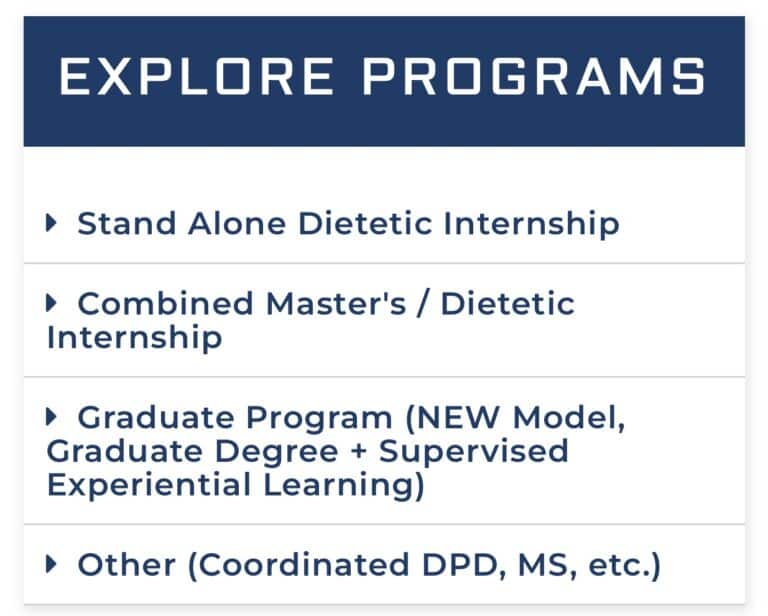 EXPLORE PROGRAMS

Stand Alone Dietetic Internship

Combined Master's / Dietetic Internship

Graduate Program (NEW Model, Graduate Degree + Supervised Experiential Learning)

Other (Coordinated DPD, MS, etc.)